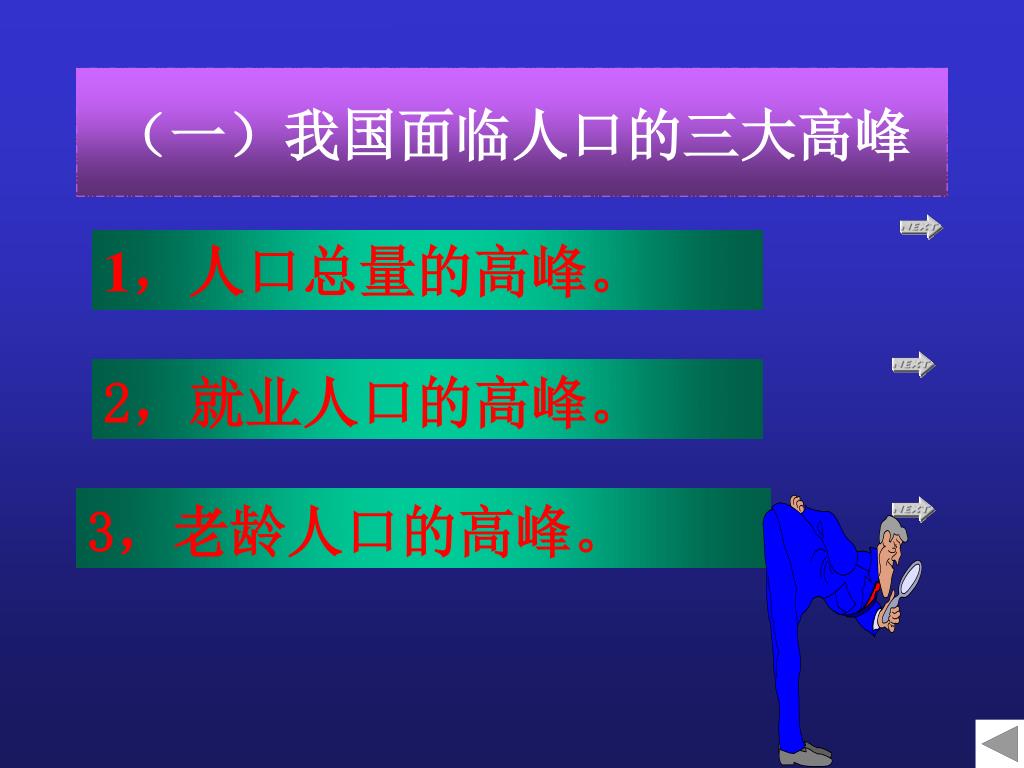 （一）我国面临人口的三大高峰

NEXT

1，人口总量的高峰。

NEXT

2，就业人口的高峰。

NEXT

3，老龄人口的高峰。